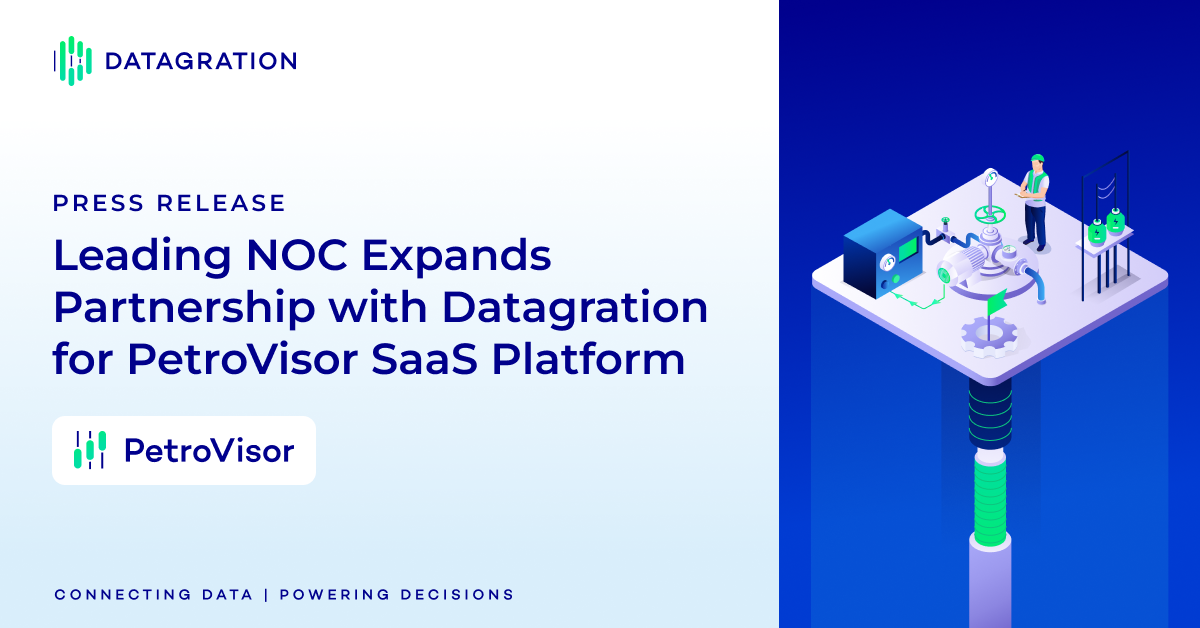 DATAGRATION

PRESS RELEASE

Leading NOC Expands Partnership with Datagration for PetroVisor SaaS Platform

PetroVisor

CONNECTING DATA | POWERING DECISIONS